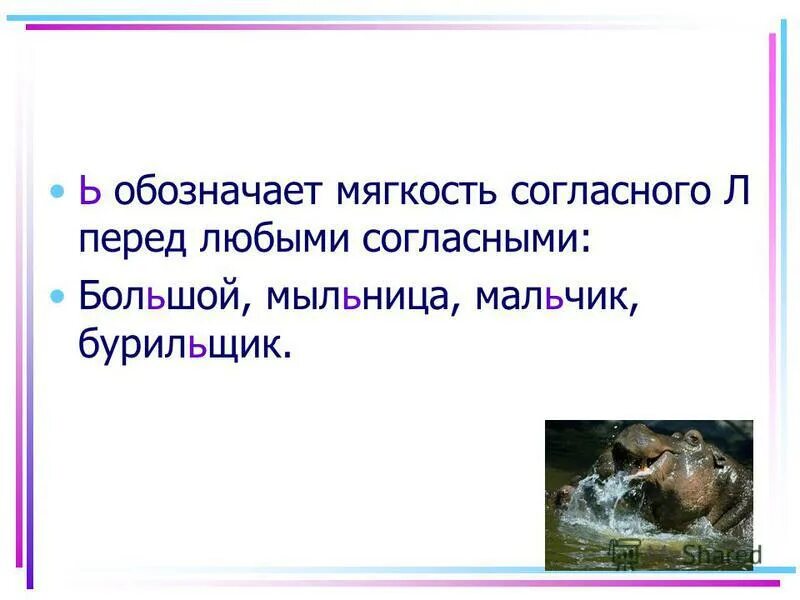 • Ь обозначает мягкость согласного Л перед любыми согласными:
• Большой, мыльница, мальчик, бурильщик.

Shared